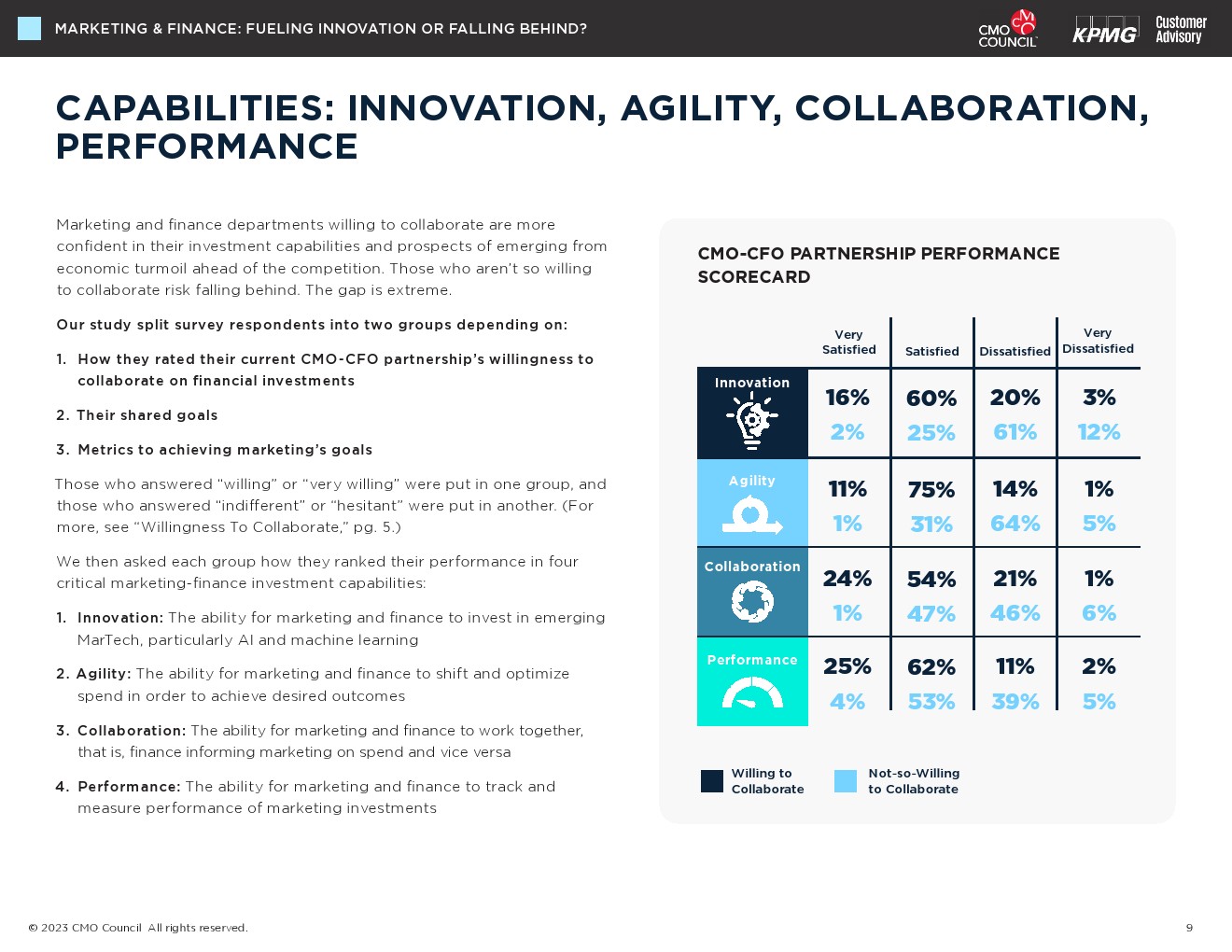 MARKETING & FINANCE: FUELING INNOVATION OR FALLING BEHIND?

CMO COUNCIL

KPMG Customer Advisory

CAPABILITIES: INNOVATION, AGILITY, COLLABORATION, PERFORMANCE

Marketing and finance departments willing to collaborate are more confident in their investment capabilities and prospects of emerging from economic turmoil ahead of the competition. Those who aren't so willing to collaborate risk falling behind. The gap is extreme.

Our study split survey respondents into two groups depending on:

1. How they rated their current CMO-CFO partnership's willingness to collaborate on financial investments

2. Their shared goals

3. Metrics to achieving marketing's goals

Those who answered "willing" or "very willing" were put in one group, and those who answered "indifferent" or "hesitant" were put in another. (For more, see "Willingness To Collaborate," pg. 5.)

We then asked each group how they ranked their performance in four critical marketing-finance investment capabilities:

1. Innovation: The ability for marketing and finance to invest in emerging MarTech, particularly AI and machine learning

2. Agility: The ability for marketing and finance to shift and optimize spend in order to achieve desired outcomes

3. Collaboration: The ability for marketing and finance to work together, that is, finance informing marketing on spend and vice versa

4. Performance: The ability for marketing and finance to track and measure performance of marketing investments

CMO-CFO PARTNERSHIP PERFORMANCE SCORECARD

| | Very Satisfied | Satisfied | Dissatisfied | Very Dissatisfied |
|---|---|---|---|---|
| Innovation | 16% 2% | 60% 25% | 20% 61% | 3% 12% |
| Agility | 11% 1% | 75% 31% | 14% 64% | 1% 5% |
| Collaboration | 24% 1% | 54% 47% | 21% 46% | 1% 6% |
| Performance | 25% 4% | 62% 53% | 11% 39% | 2% 5% |

Willing to Collaborate
Not-so-Willing to Collaborate

© 2023 CMO Council All rights reserved.

9